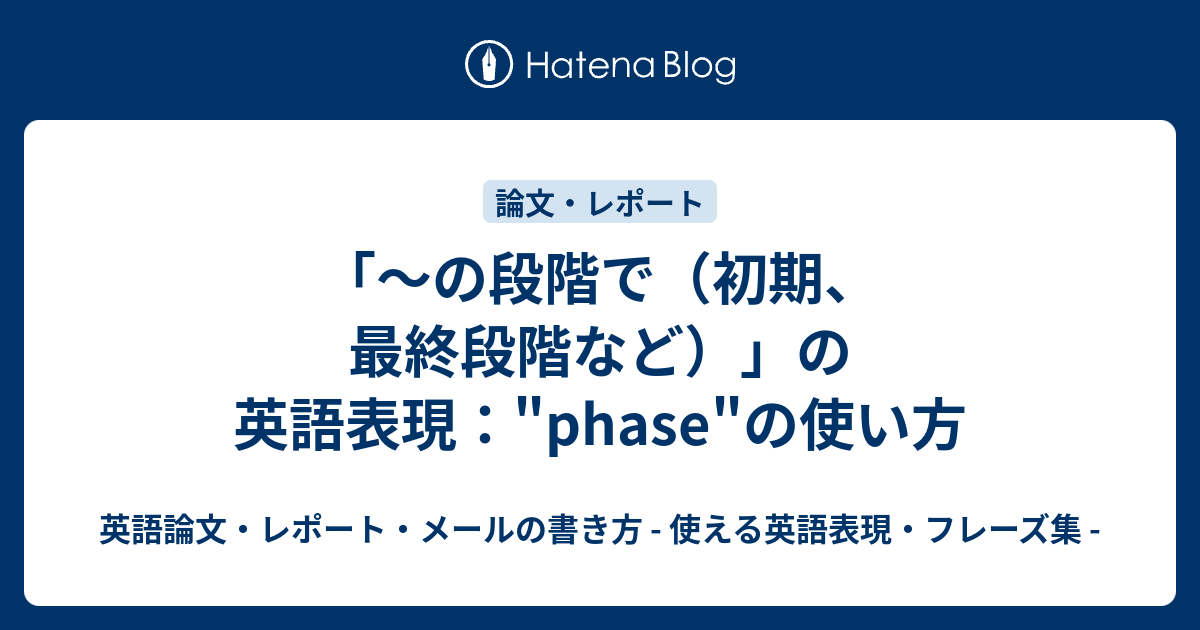 Hatena Blog

論文・レポート

「～の段階で（初期、最終段階など）」の英語表現："phase"の使い方

英語論文・レポート・メールの書き方 - 使える英語表現・フレーズ集 -